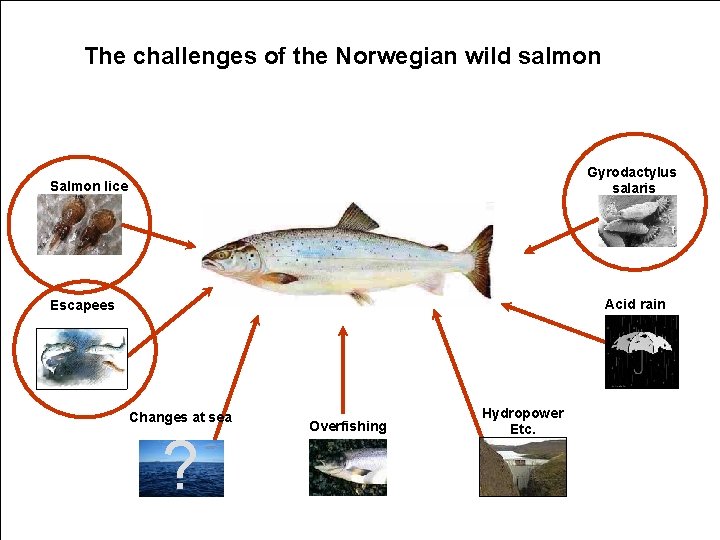 The challenges of the Norwegian wild salmon

Salmon lice

Gyrodactylus salaris

Escapees

Acid rain

Changes at sea

?

Overfishing

Hydropower Etc.